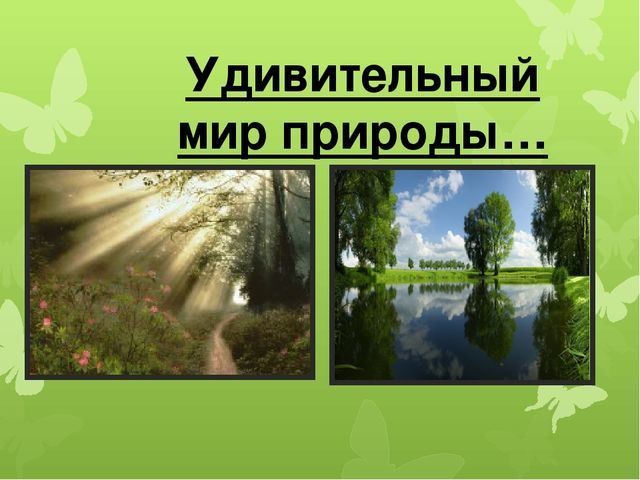 Удивительный мир природы…